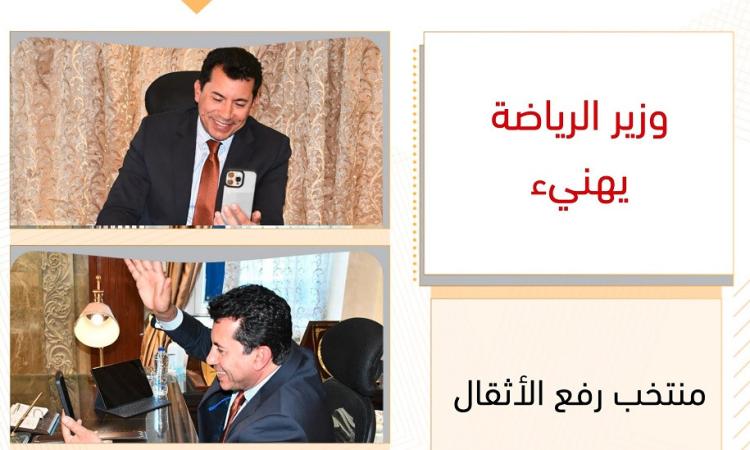 وزير الرياضة
يهنيء

منتخب رفع الأثقال